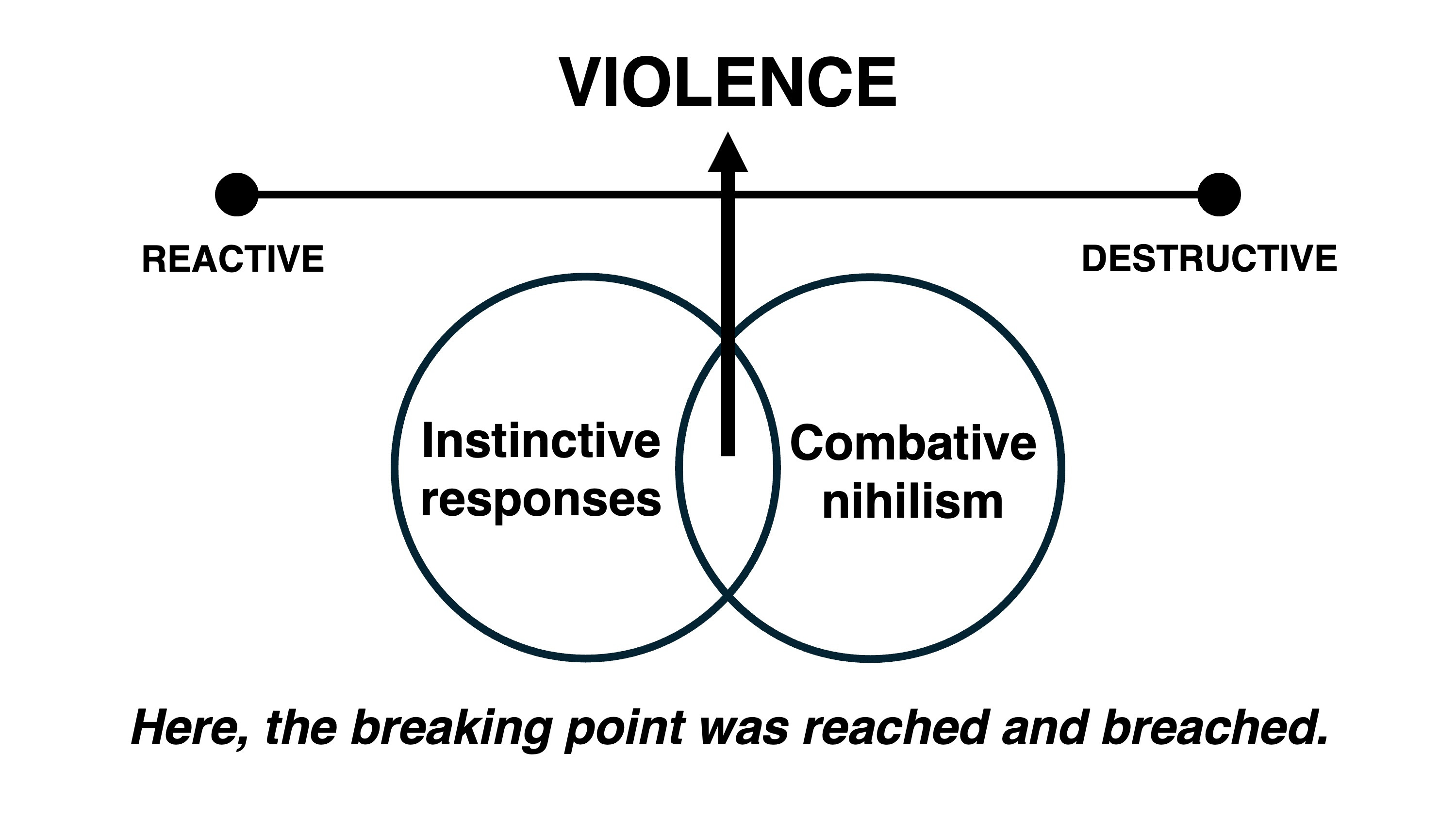 VIOLENCE

REACTIVE

DESTRUCTIVE

Instinctive responses

Combative nihilism

Here, the breaking point was reached and breached.